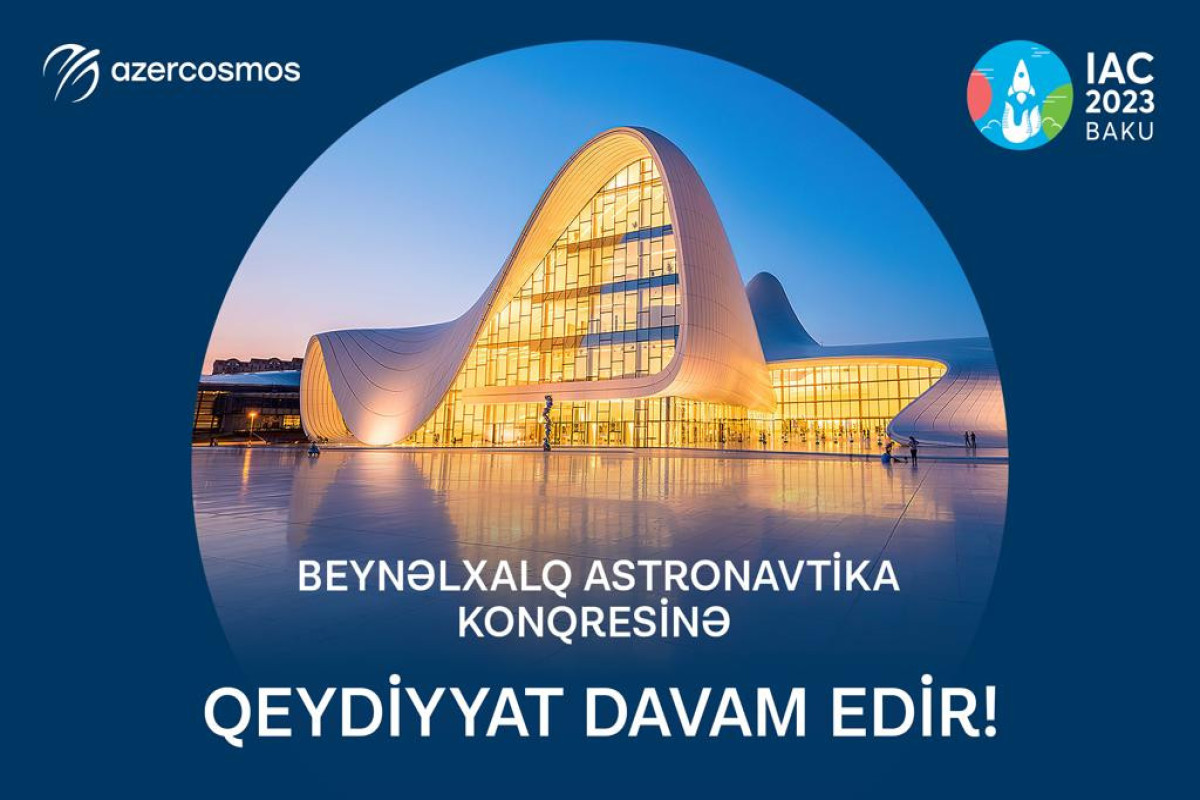 azercosmos

IAC 2023 BAKU

BEYNƏLXALQ ASTRONAVTİKA KONQRESİNƏ

QEYDİYYAT DAVAM EDİR!